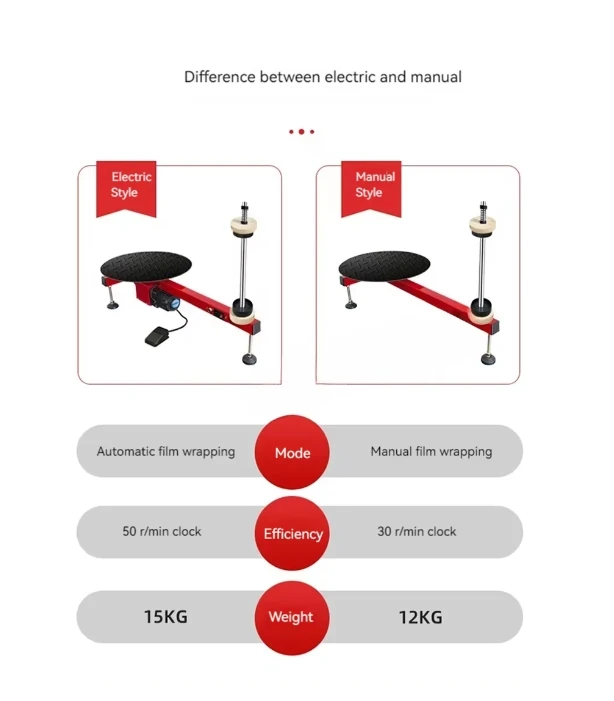 Difference between electric and manual

Electric Style

Manual Style

Automatic film wrapping Mode Manual film wrapping

50 r/min clock Efficiency 30 r/min clock

15KG Weight 12KG